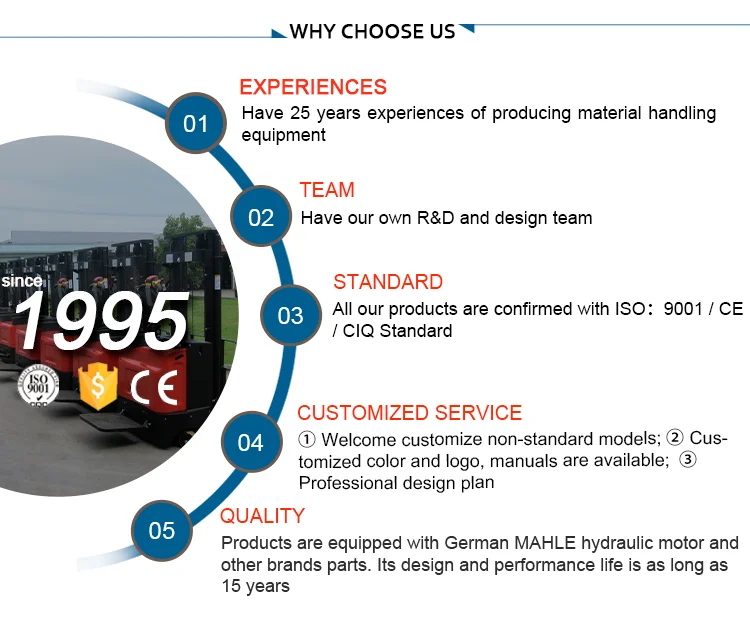 WHY CHOOSE US

since
1995
ISO 9001
$
CE

01
EXPERIENCES
Have 25 years experiences of producing material handling equipment

02
TEAM
Have our own R&D and design team

03
STANDARD
All our products are confirmed with ISO： 9001 / CE / CIQ Standard

04
CUSTOMIZED SERVICE
① Welcome customize non-standard models; ② Customized color and logo, manuals are available; ③ Professional design plan

05
QUALITY
Products are equipped with German MAHLE hydraulic motor and other brands parts. Its design and performance life is as long as 15 years